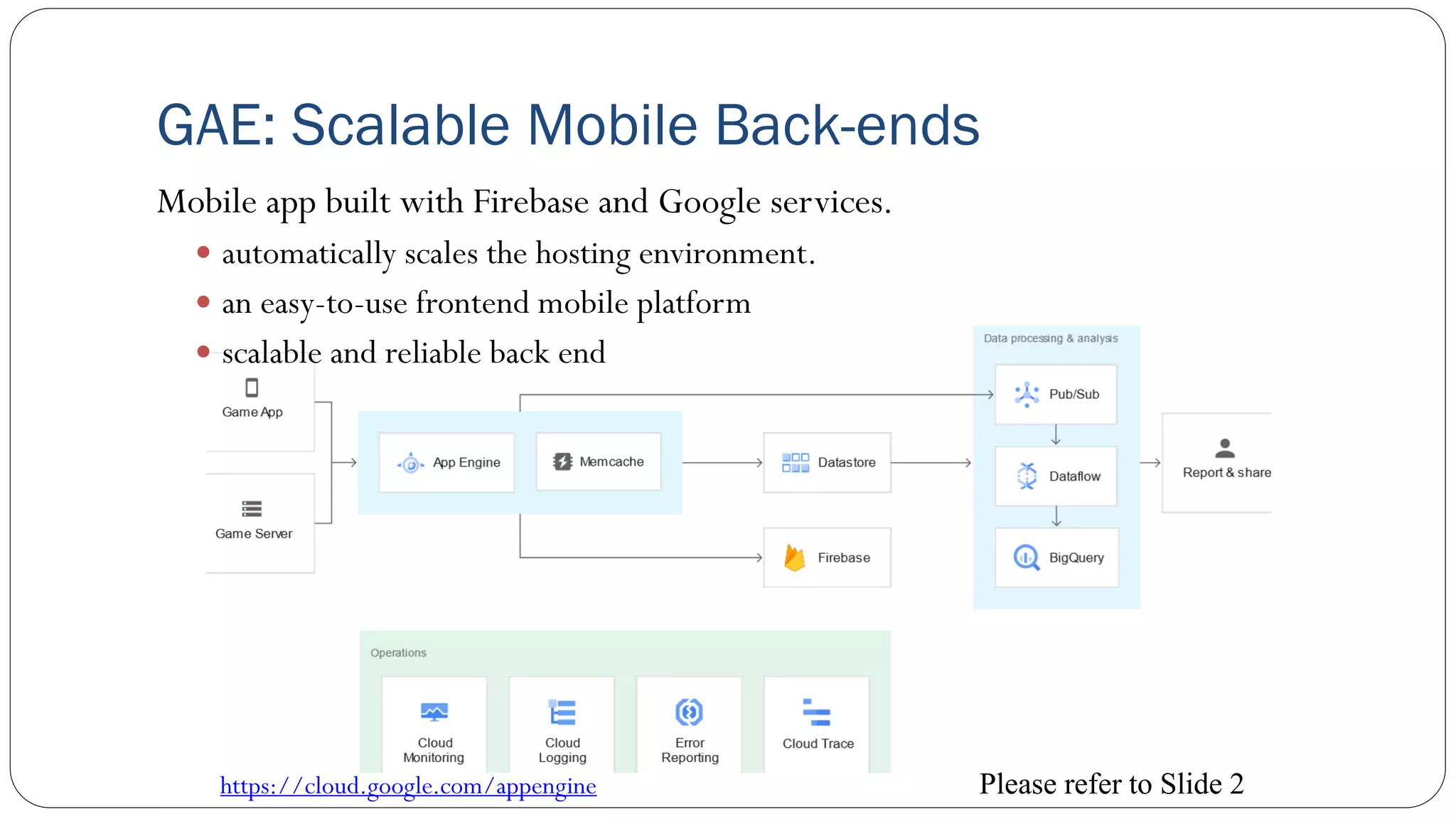 GAE: Scalable Mobile Back-ends

Mobile app built with Firebase and Google services.

- automatically scales the hosting environment.
- an easy-to-use frontend mobile platform
- scalable and reliable back end

Game App

Game Server

App Engine

Memcache

Datastore

Firebase

Data processing & analysis

Pub/Sub

Dataflow

BigQuery

Report & share

Operations

Cloud Monitoring

Cloud Logging

Error Reporting

Cloud Trace

https://cloud.google.com/appengine

Please refer to Slide 2